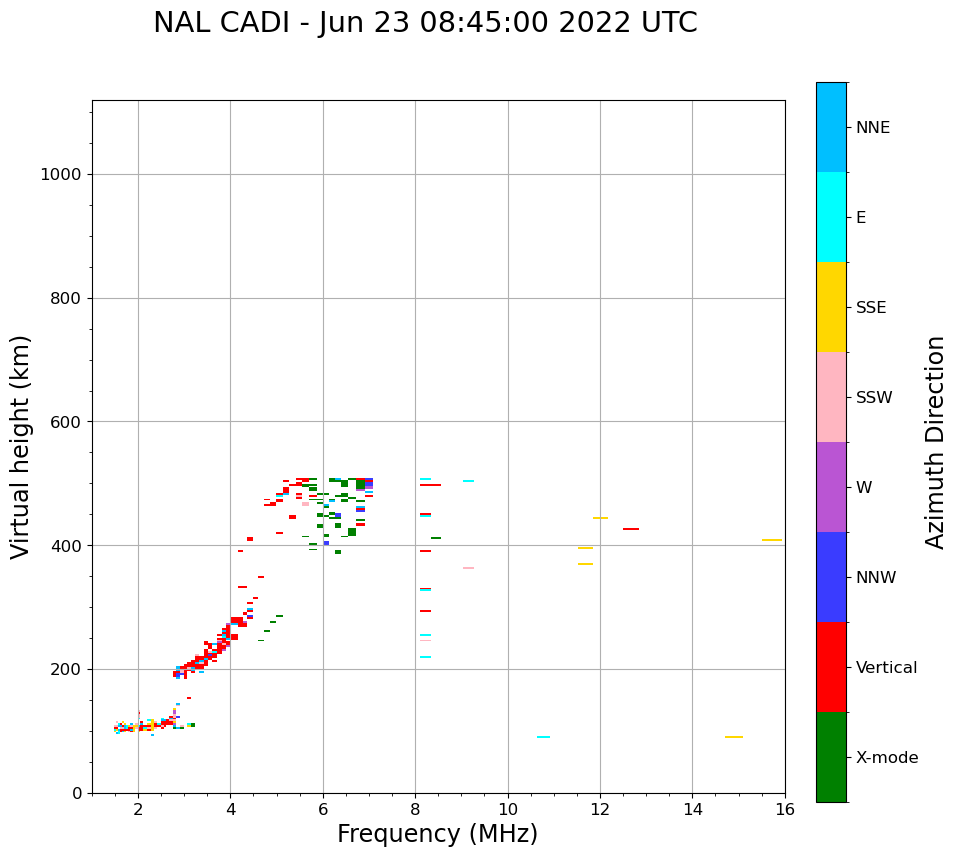 NAL CADI - Jun 23 08:45:00 2022 UTC

Virtual height (km)

1000
800
600
400
200
0

2
4
6
8
10
12
14
16

Frequency (MHz)

NNE
E
SSE
SSW
W
NNW
Vertical
X-mode

Azimuth Direction